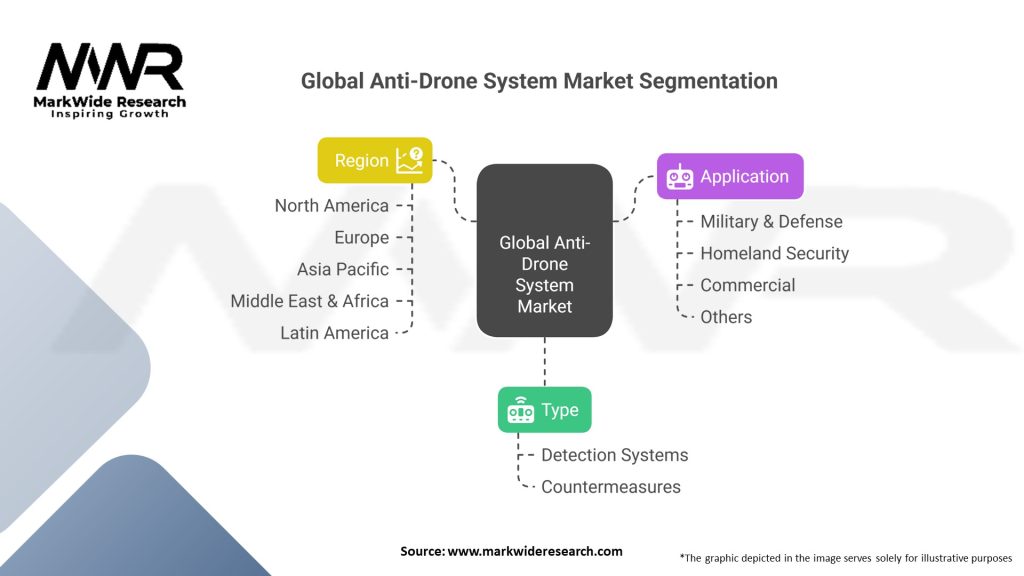 MWR
MarkWide Research
Inspiring Growth

Global Anti-Drone System Market Segmentation

Region
North America
Europe
Asia Pacific
Middle East & Africa
Latin America

Global Anti-Drone System Market

Application
Military & Defense
Homeland Security
Commercial
Others

Type
Detection Systems
Countermeasures

Source: www.markwideresearch.com

*The graphic depicted in the image serves solely for illustrative purposes